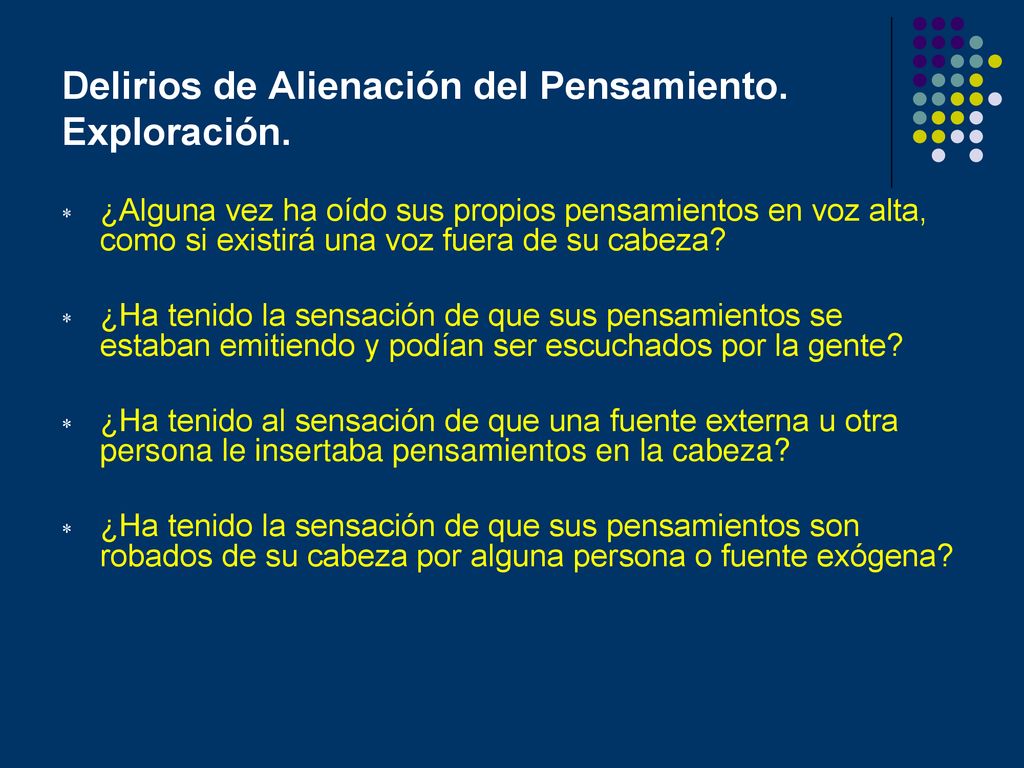 Delirios de Alienación del Pensamiento. Exploración.

* ¿Alguna vez ha oído sus propios pensamientos en voz alta, como si existirá una voz fuera de su cabeza?

* ¿Ha tenido la sensación de que sus pensamientos se estaban emitiendo y podían ser escuchados por la gente?

* ¿Ha tenido al sensación de que una fuente externa u otra persona le insertaba pensamientos en la cabeza?

* ¿Ha tenido la sensación de que sus pensamientos son robados de su cabeza por alguna persona o fuente exógena?